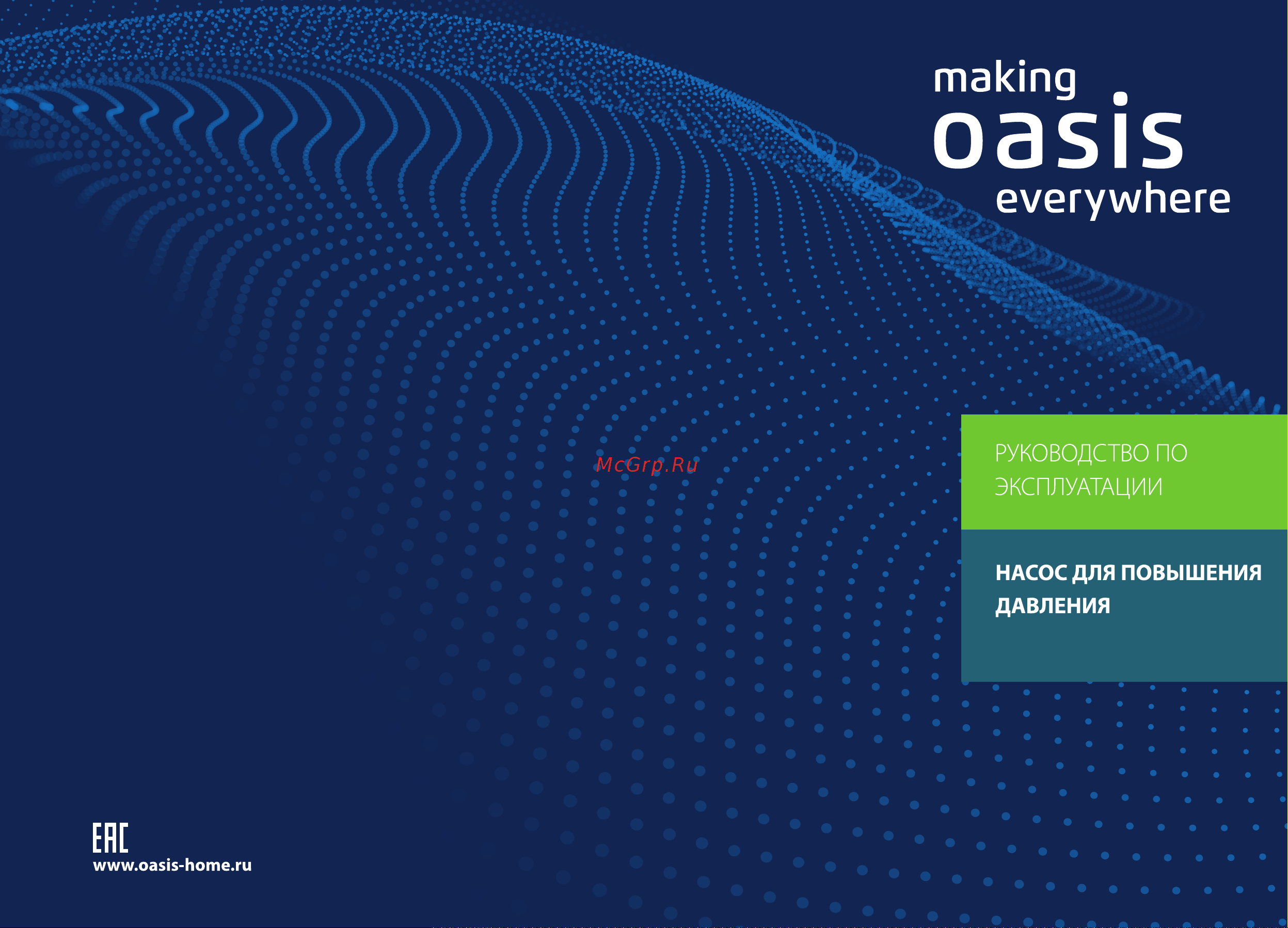 making
oasis
everywhere

McGrp.Ru

РУКОВОДСТВО ПО ЭКСПЛУАТАЦИИ

НАСОС ДЛЯ ПОВЫШЕНИЯ ДАВЛЕНИЯ

EAC
www.oasis-home.ru